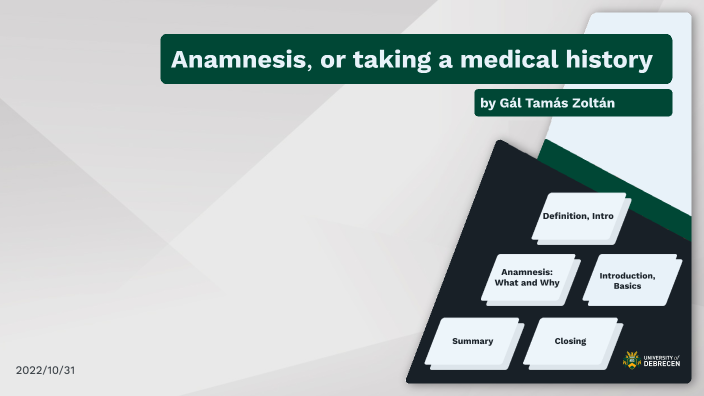 Anamnesis, or taking a medical history

by Gál Tamás Zoltán

Definition, Intro

Anamnesis: What and Why

Introduction, Basics

Summary

Closing

UNIVERSITY of DEBRECEN

2022/10/31